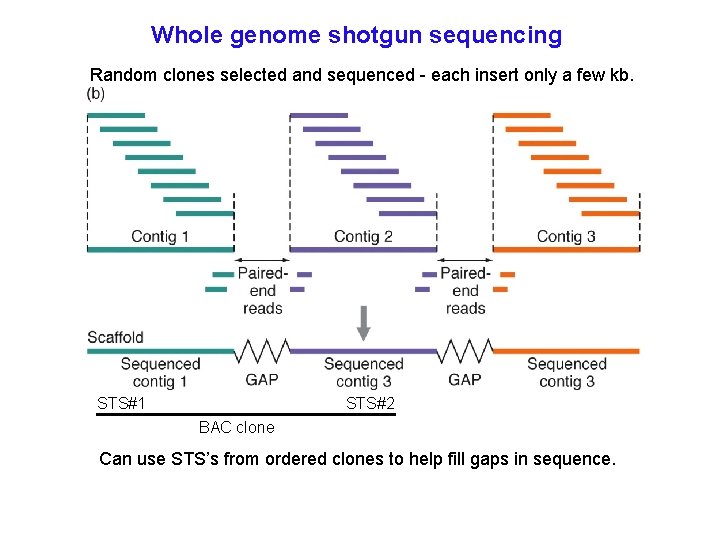 Whole genome shotgun sequencing

Random clones selected and sequenced - each insert only a few kb.

(b)

Contig 1

Contig 2

Contig 3

Paired-end reads

Paired-end reads

Scaffold

Sequenced contig 1

GAP

Sequenced contig 3

GAP

Sequenced contig 3

STS#1

STS#2

BAC clone

Can use STS's from ordered clones to help fill gaps in sequence.